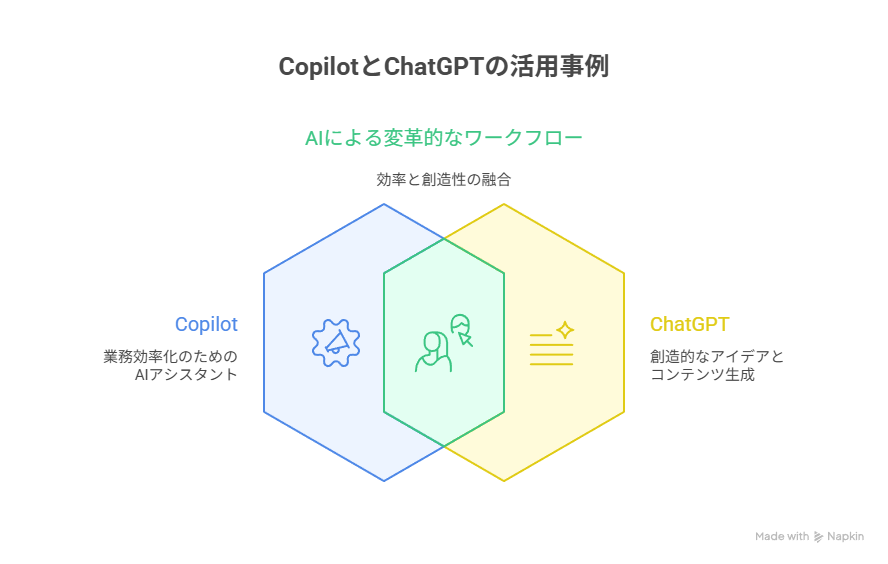 CopilotとChatGPTの活用事例

AIによる変革的なワークフロー

効率と創造性の融合

Copilot

業務効率化のためのAIアシスタント

ChatGPT

創造的なアイデアとコンテンツ生成

Made with Napkin